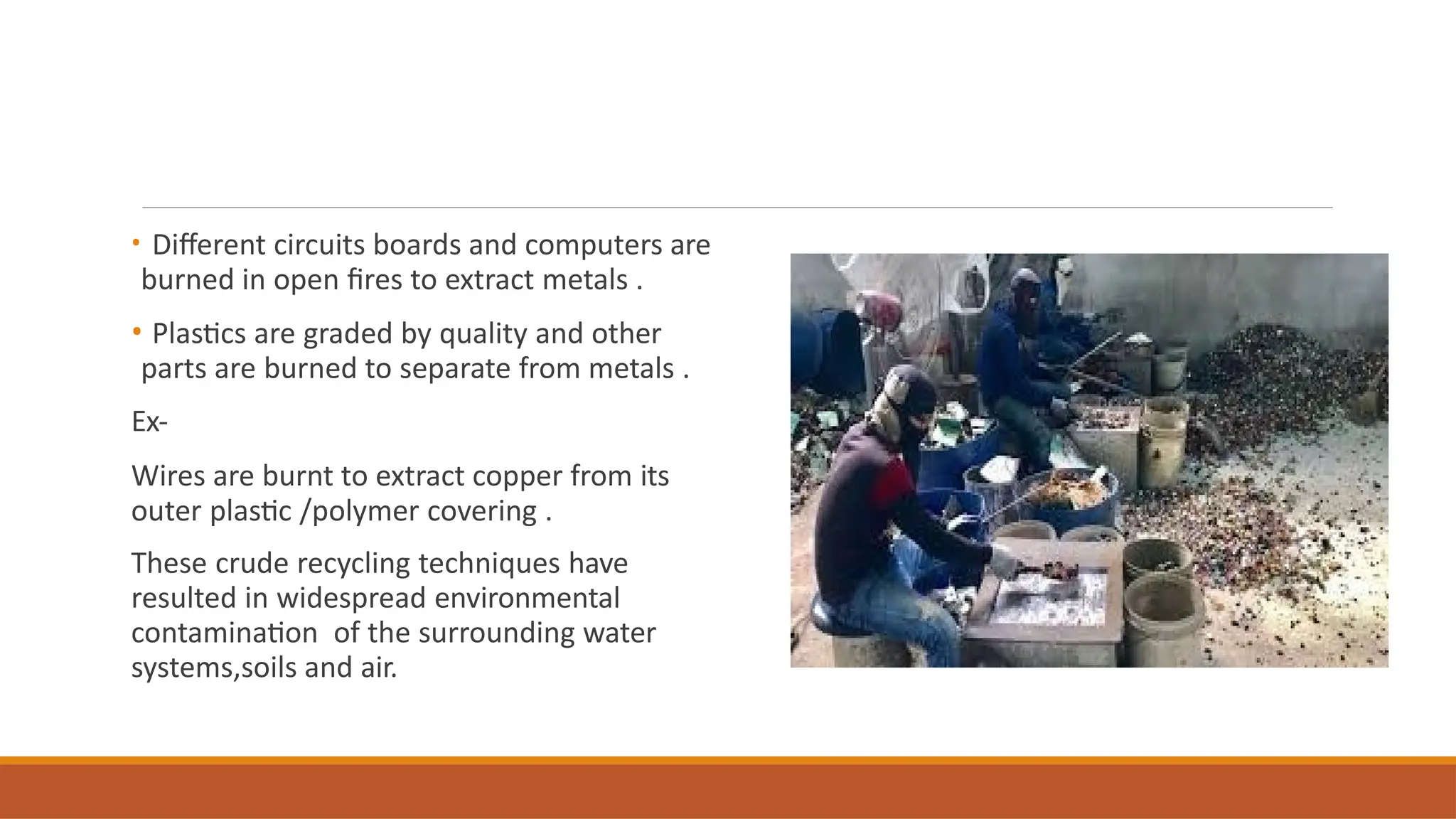 • Different circuits boards and computers are burned in open fires to extract metals .

• Plastics are graded by quality and other parts are burned to separate from metals .

Ex-

Wires are burnt to extract copper from its outer plastic /polymer covering .

These crude recycling techniques have resulted in widespread environmental contamination  of the surrounding water systems,soils and air.